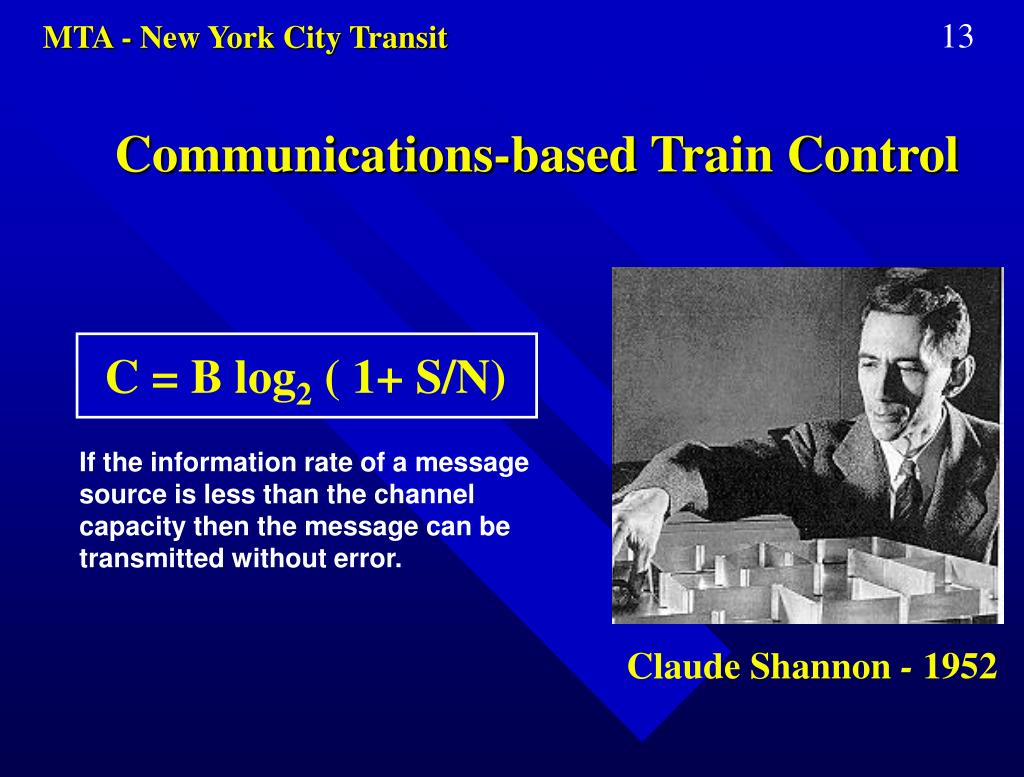 MTA - New York City Transit

13

Communications-based Train Control

$C = B \log_2 ( 1+ S/N)$

If the information rate of a message source is less than the channel capacity then the message can be transmitted without error.

Claude Shannon - 1952